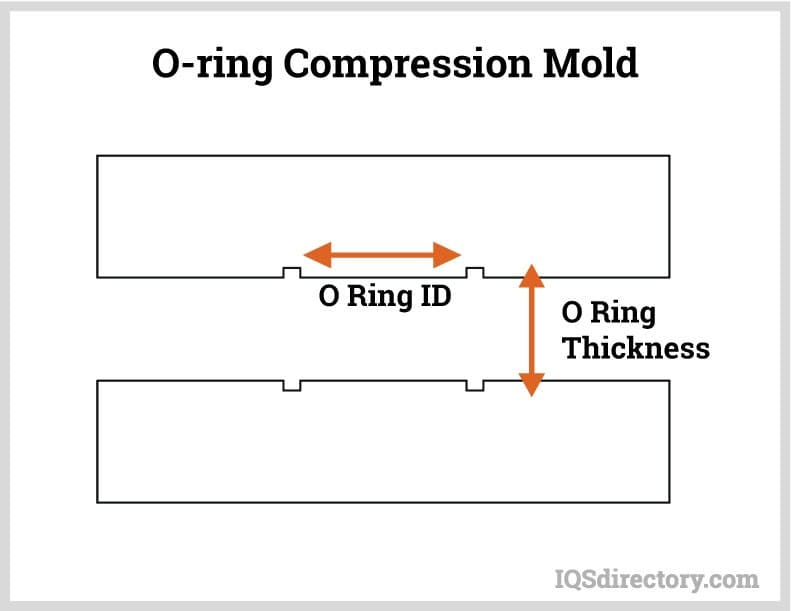 O-ring Compression Mold

O Ring ID

O Ring Thickness

IQSdirectory.com